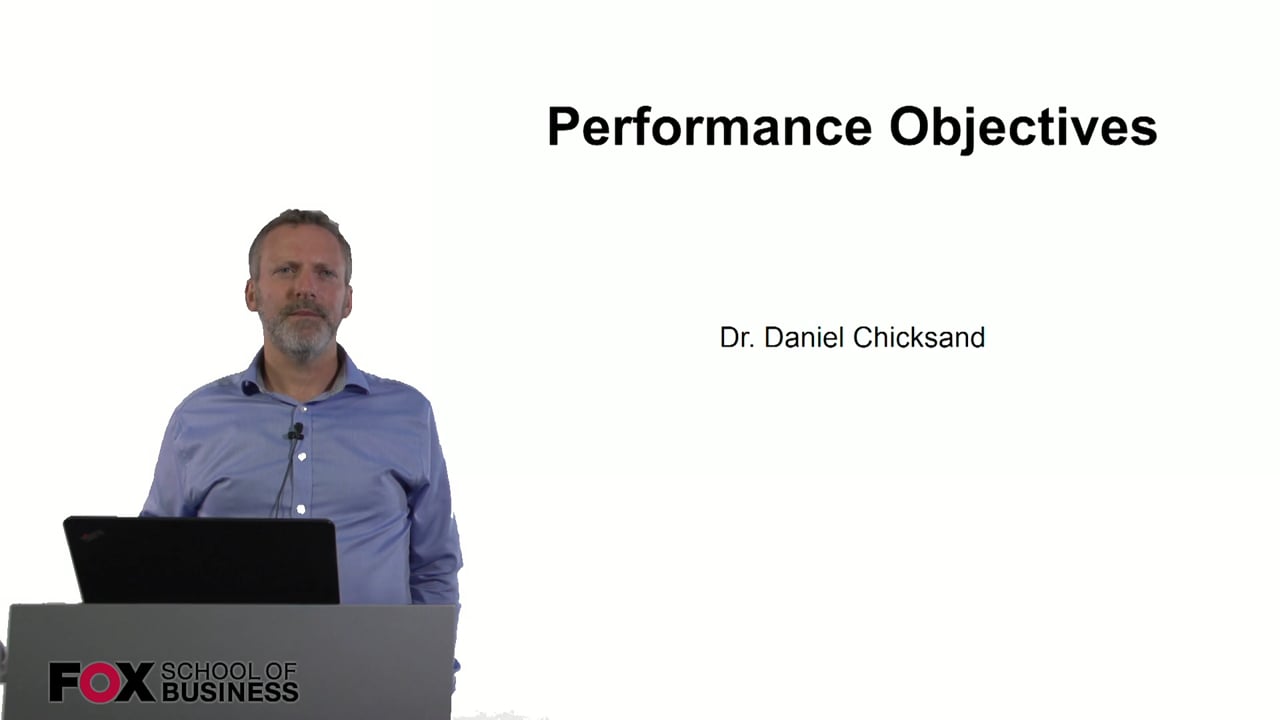 Performance Objectives

Dr. Daniel Chicksand

FOX SCHOOL OF BUSINESS